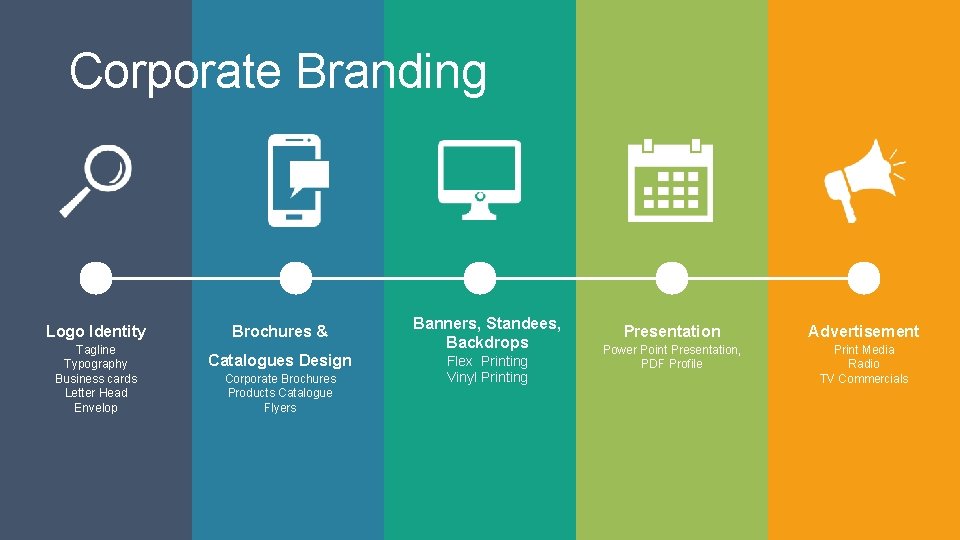 Corporate Branding

Logo Identity
Tagline
Typography
Business cards
Letter Head
Envelop

Brochures &

Catalogues Design
Corporate Brochures
Products Catalogue
Flyers

Banners, Standees, Backdrops
Flex Printing
Vinyl Printing

Presentation
Power Point Presentation,
PDF Profile

Advertisement
Print Media
Radio
TV Commercials